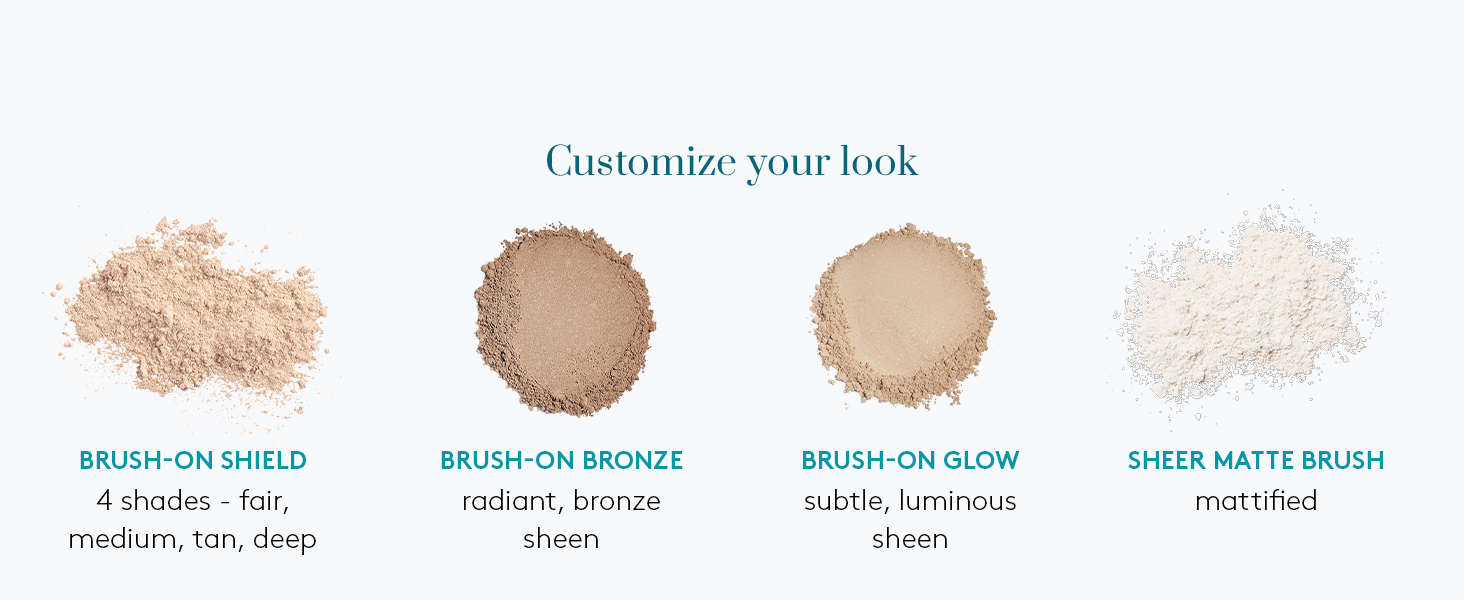 Customize your look

BRUSH-ON SHIELD
4 shades - fair, medium, tan, deep

BRUSH-ON BRONZE
radiant, bronze sheen

BRUSH-ON GLOW
subtle, luminous sheen

SHEER MATTE BRUSH
mattified